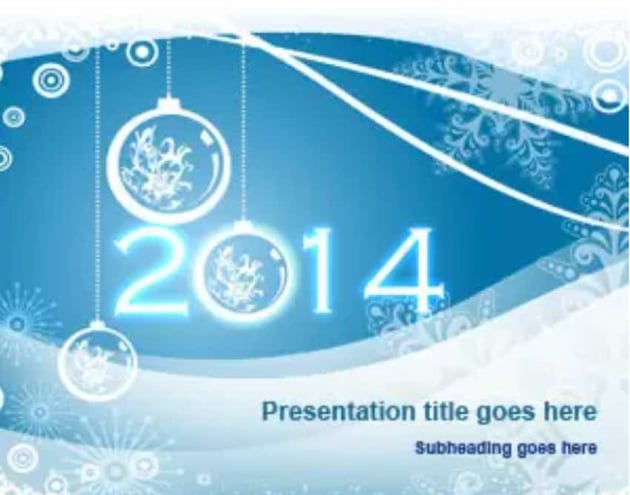 2014

Presentation title goes here

Subheading goes here